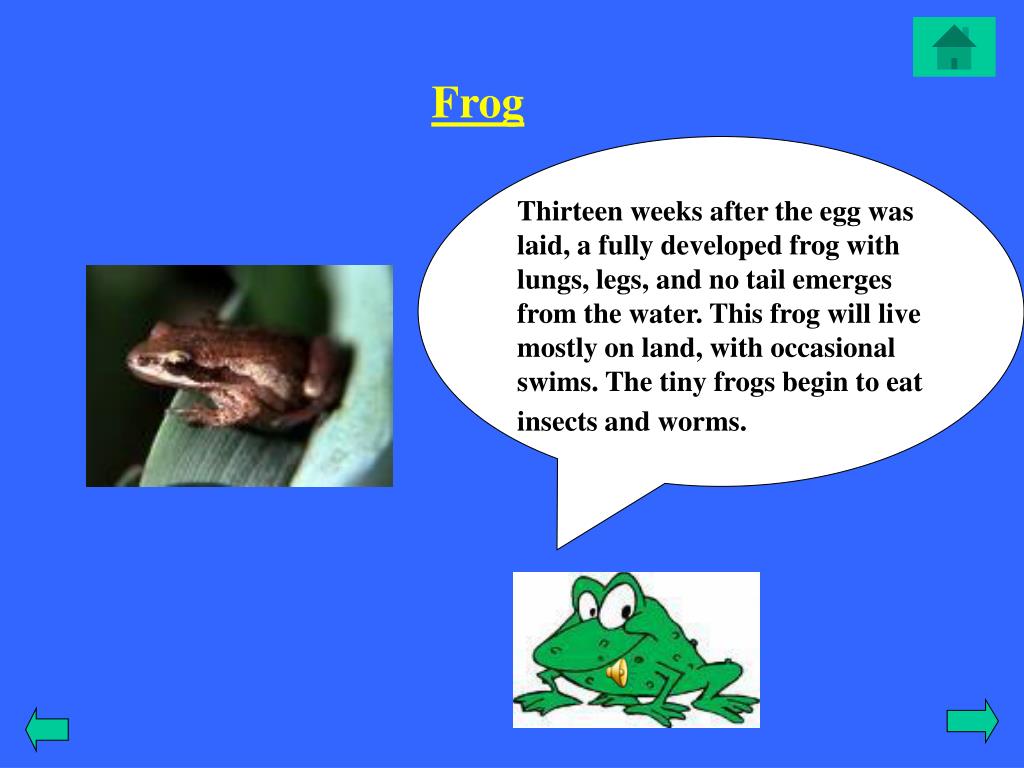 Frog

Thirteen weeks after the egg was laid, a fully developed frog with lungs, legs, and no tail emerges from the water. This frog will live mostly on land, with occasional swims. The tiny frogs begin to eat insects and worms.